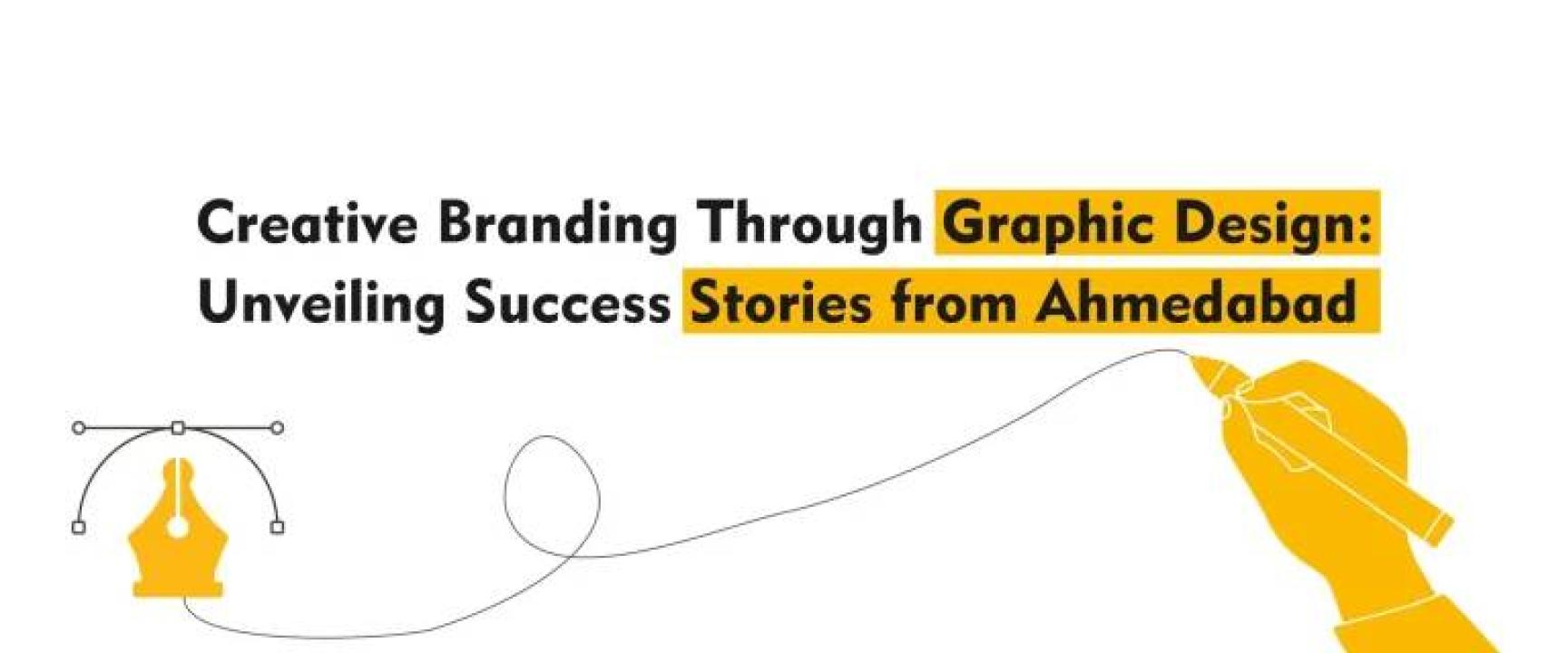 Creative Branding Through Graphic Design: Unveiling Success Stories from Ahmedabad